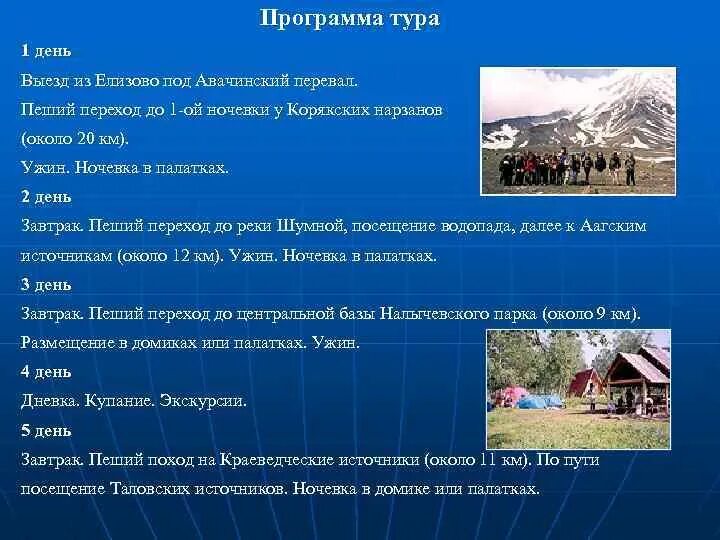 Программа тура

1 день

Выезд из Елизово под Авачинский перевал.

Пеший переход до 1-ой ночевки у Корякских нарзанов (около 20 км).

Ужин. Ночевка в палатках.

2 день

Завтрак. Пеший переход до реки Шумной, посещение водопада, далее к Аагским источникам (около 12 км). Ужин. Ночевка в палатках.

3 день

Завтрак. Пеший переход до центральной базы Налычевского парка (около 9 км). Размещение в домиках или палатках. Ужин.

4 день

Дневка. Купание. Экскурсии.

5 день

Завтрак. Пеший поход на Краеведческие источники (около 11 км). По пути посещение Таловских источников. Ночевка в домике или палатках.